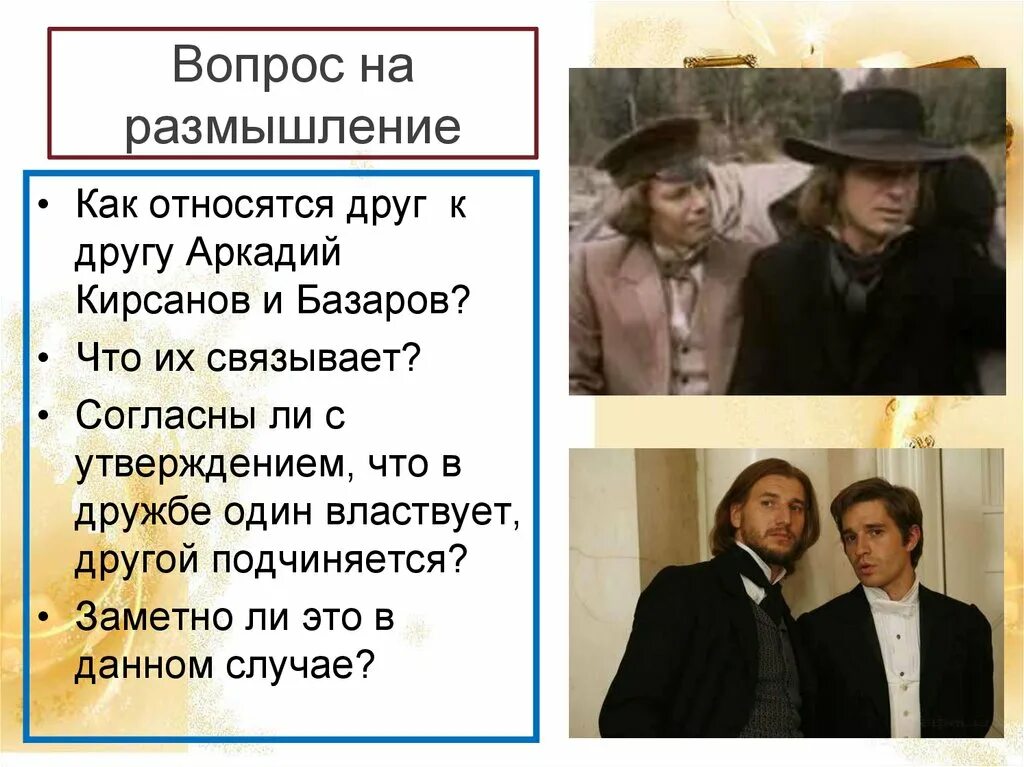 Вопрос на размышление

• Как относятся друг к другу Аркадий Кирсанов и Базаров?
• Что их связывает?
• Согласны ли с утверждением, что в дружбе один властвует, другой подчиняется?
• Заметно ли это в данном случае?